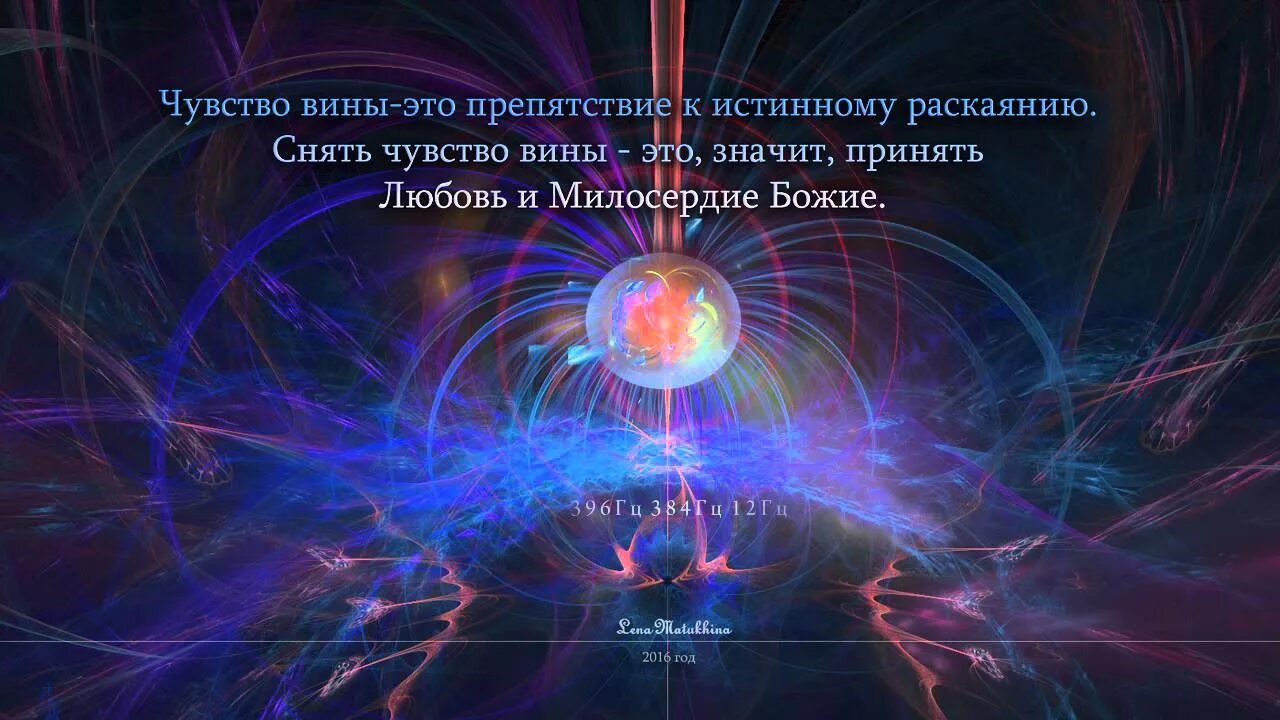 Чувство вины-это препятствие к истинному раскаянию.
Снять чувство вины - это, значит, принять
Любовь и Милосердие Божие.

396Гц 384Гц 12Гц

Lena Matukhina
2016 год